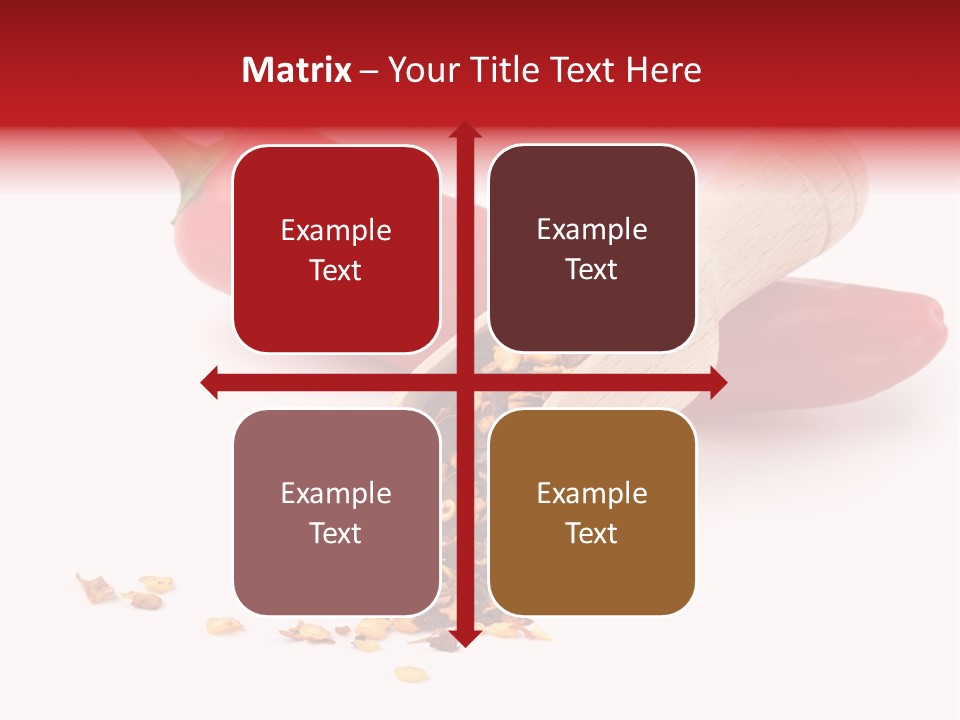 Matrix – Your Title Text Here

Example Text

Example Text

Example Text

Example Text